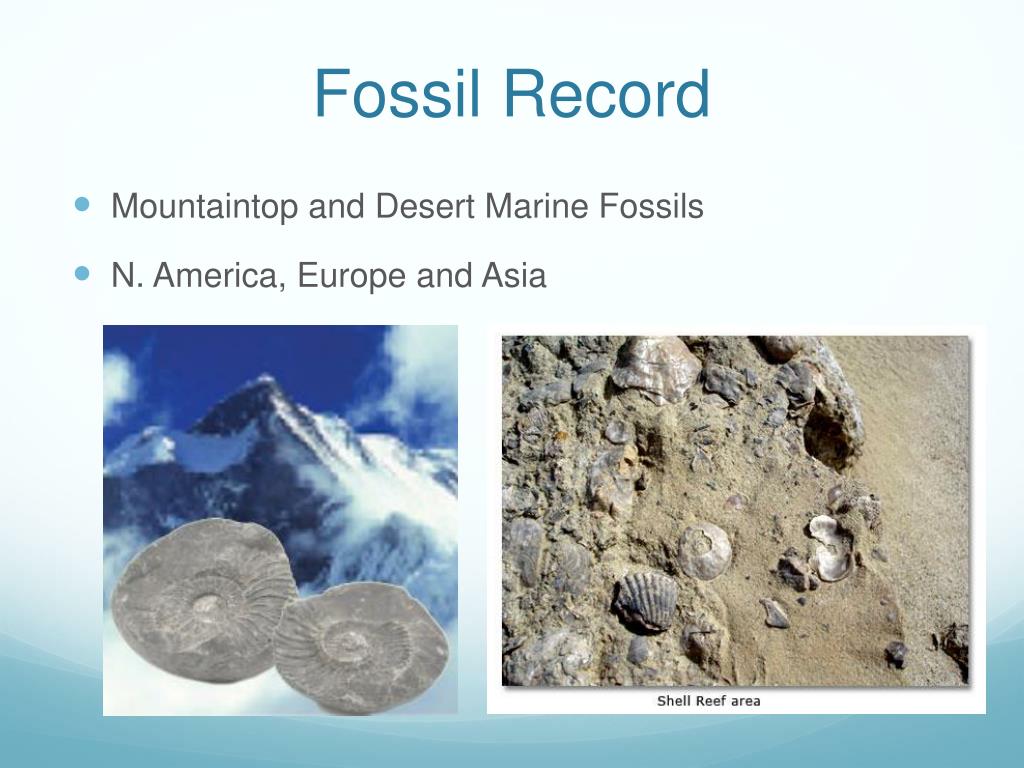 Fossil Record

Mountaintop and Desert Marine Fossils

N. America, Europe and Asia

Shell Reef area